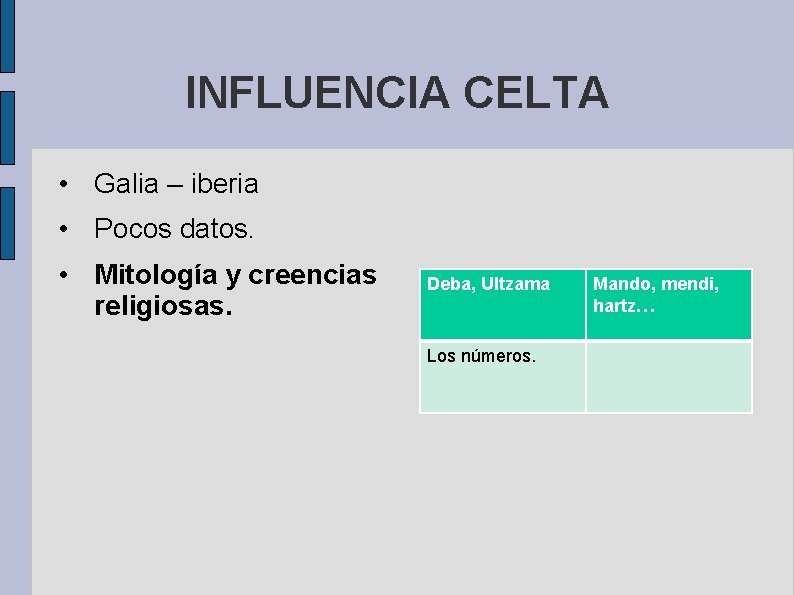 INFLUENCIA CELTA

• Galia – iberia
• Pocos datos.
• Mitología y creencias religiosas.

| Deba, Ultzama | Mando, mendi, hartz… |
|---|---|
| Los números. | |